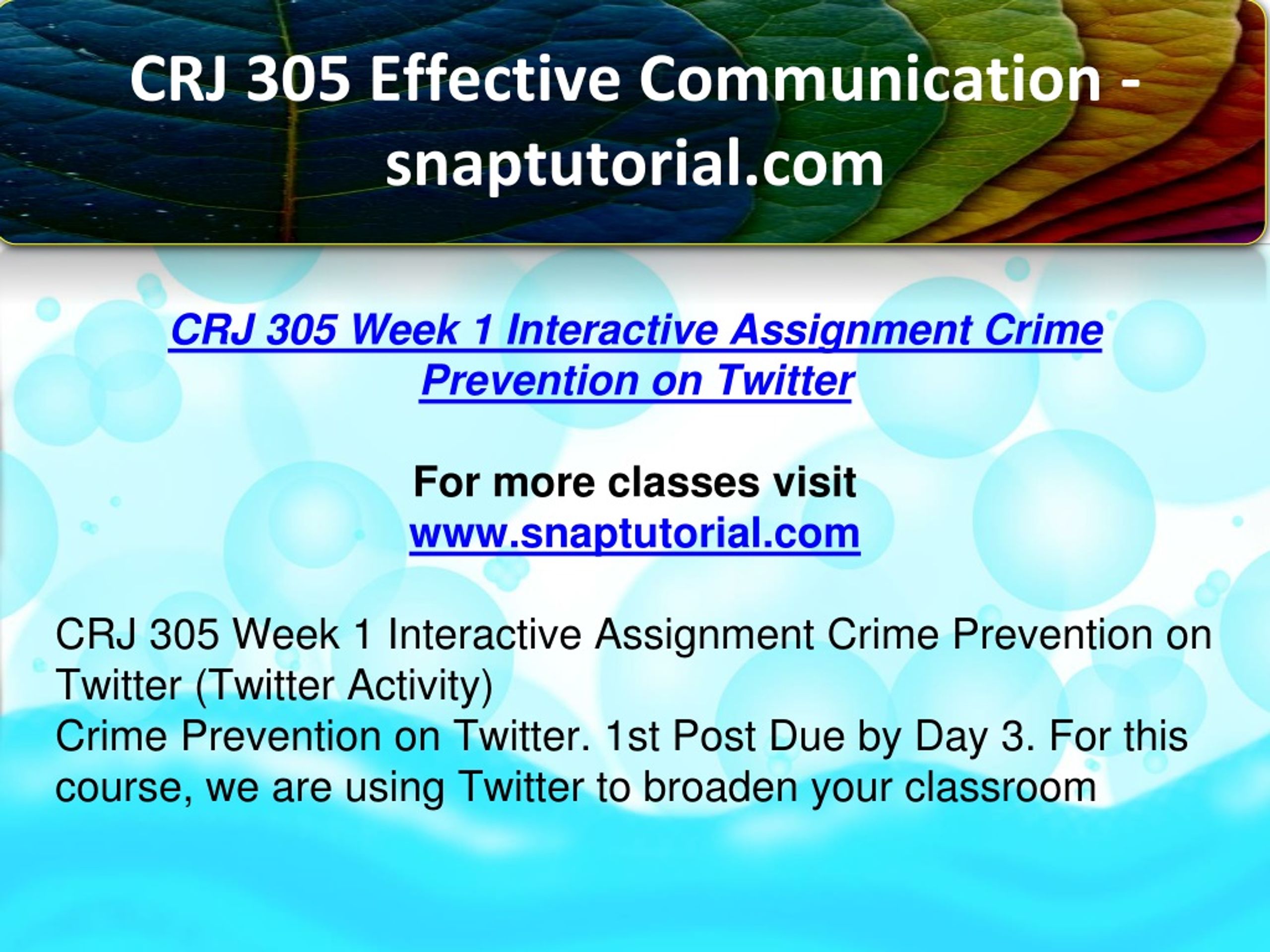 CRJ 305 Effective Communication - snaptutorial.com

CRJ 305 Week 1 Interactive Assignment Crime Prevention on Twitter

For more classes visit
www.snaptutorial.com

CRJ 305 Week 1 Interactive Assignment Crime Prevention on Twitter (Twitter Activity)
Crime Prevention on Twitter. 1st Post Due by Day 3. For this course, we are using Twitter to broaden your classroom